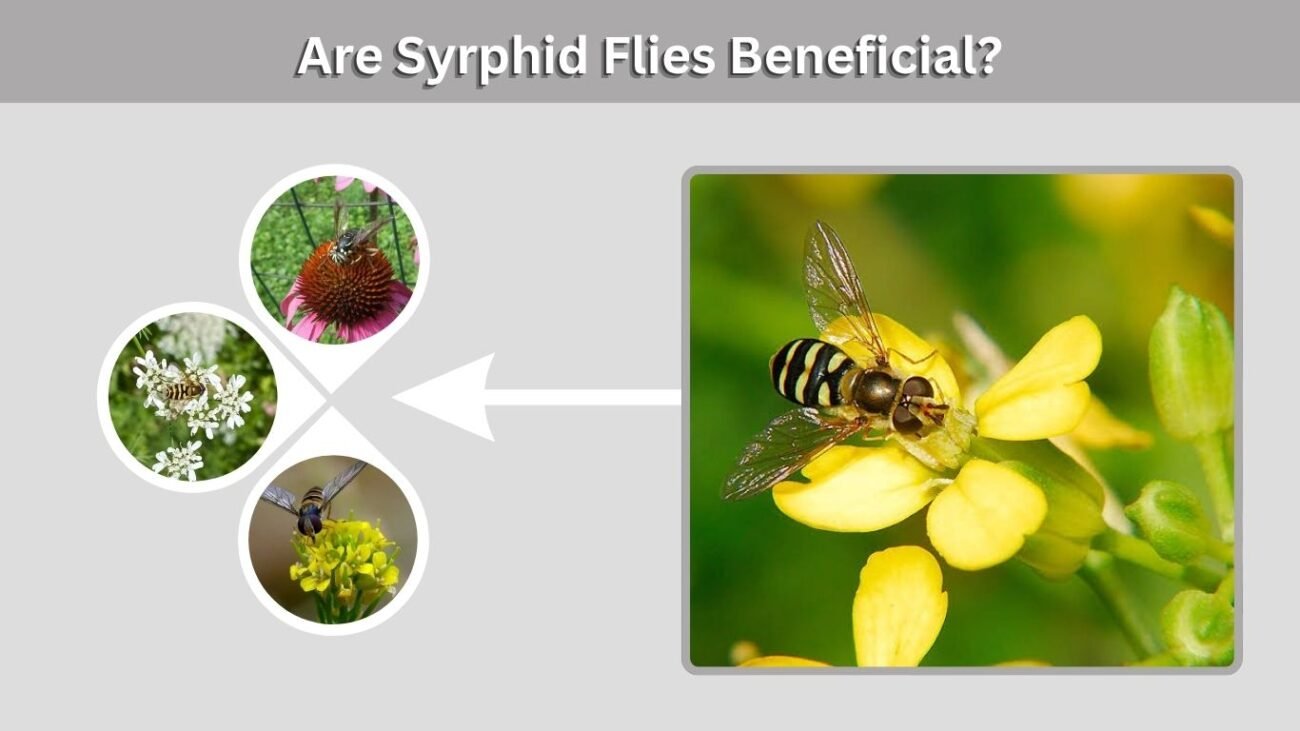 Are Syrphid Flies Beneficial?